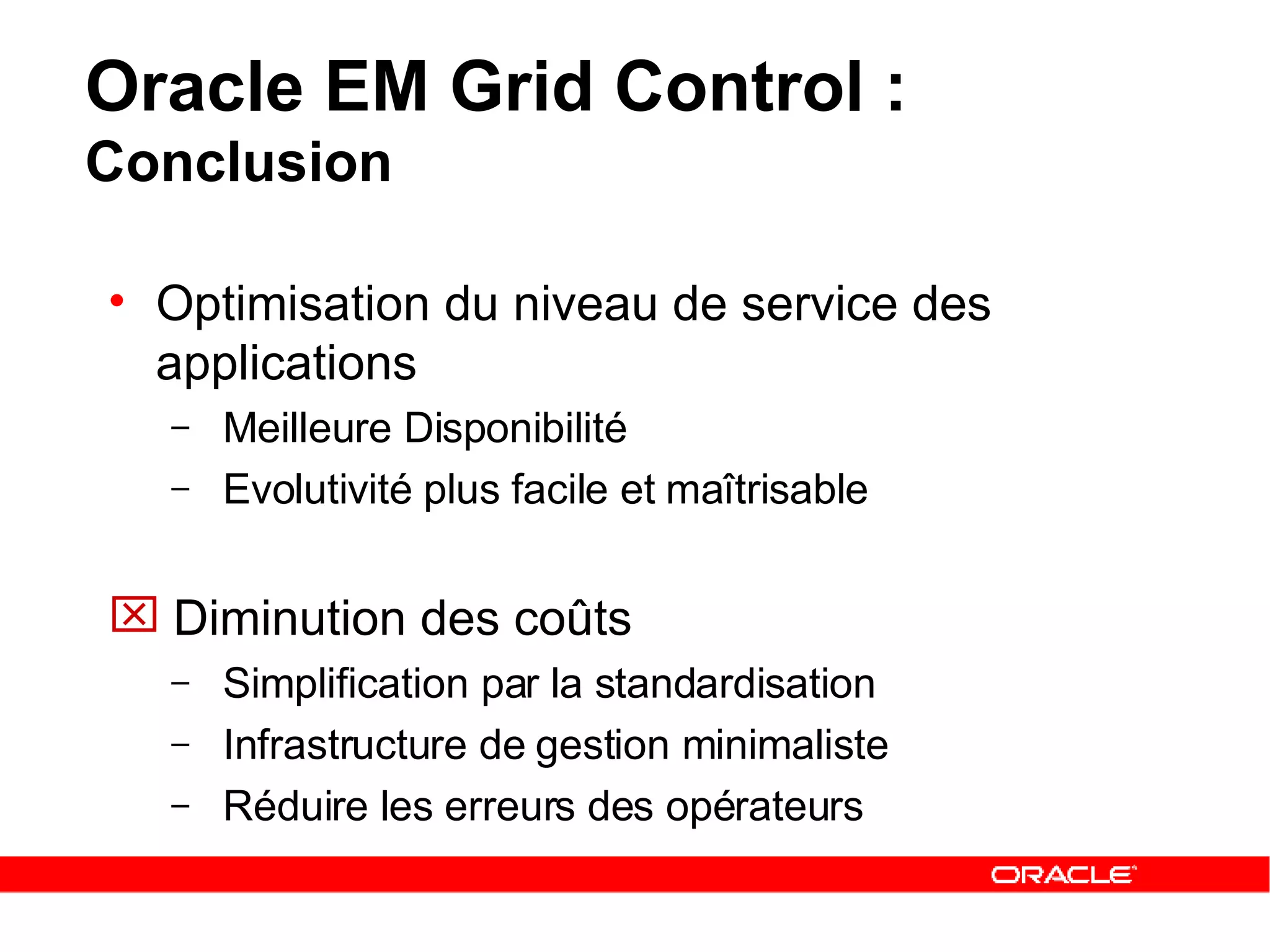 Oracle EM Grid Control :
Conclusion

• Optimisation du niveau de service des applications
– Meilleure Disponibilité
– Evolutivité plus facile et maîtrisable

☒ Diminution des coûts
– Simplification par la standardisation
– Infrastructure de gestion minimaliste
– Réduire les erreurs des opérateurs

ORACLE